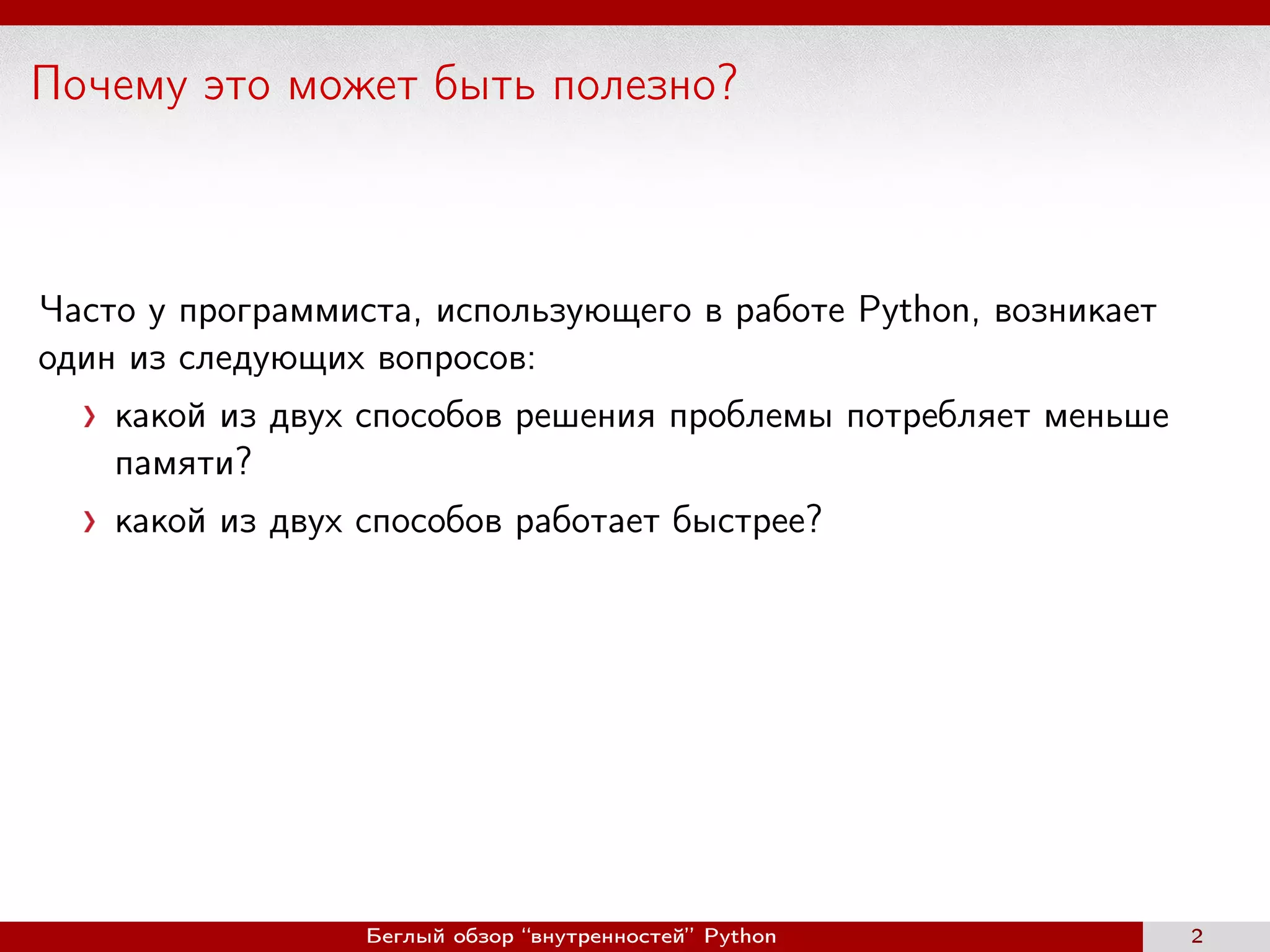 Почему это может быть полезно?

Часто у программиста, использующего в работе Python, возникает один из следующих вопросов:

› какой из двух способов решения проблемы потребляет меньше памяти?

› какой из двух способов работает быстрее?

Беглый обзор “внутренностей” Python

2